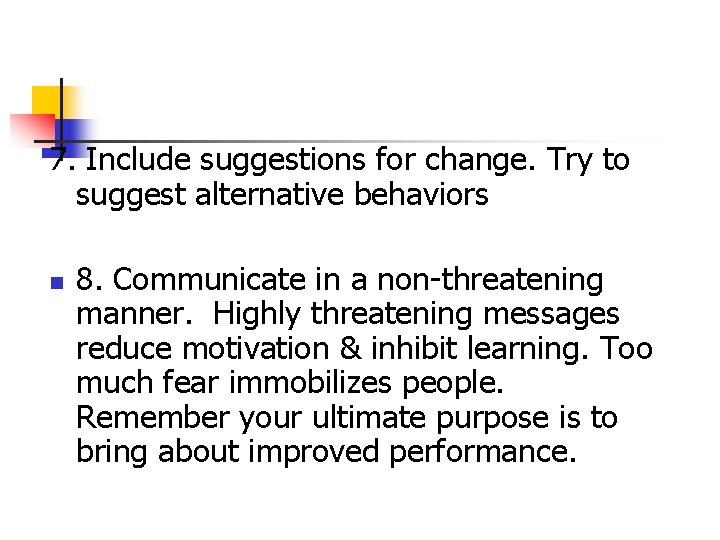 7. Include suggestions for change. Try to suggest alternative behaviors

8. Communicate in a non-threatening manner.  Highly threatening messages reduce motivation & inhibit learning. Too much fear immobilizes people. Remember your ultimate purpose is to bring about improved performance.